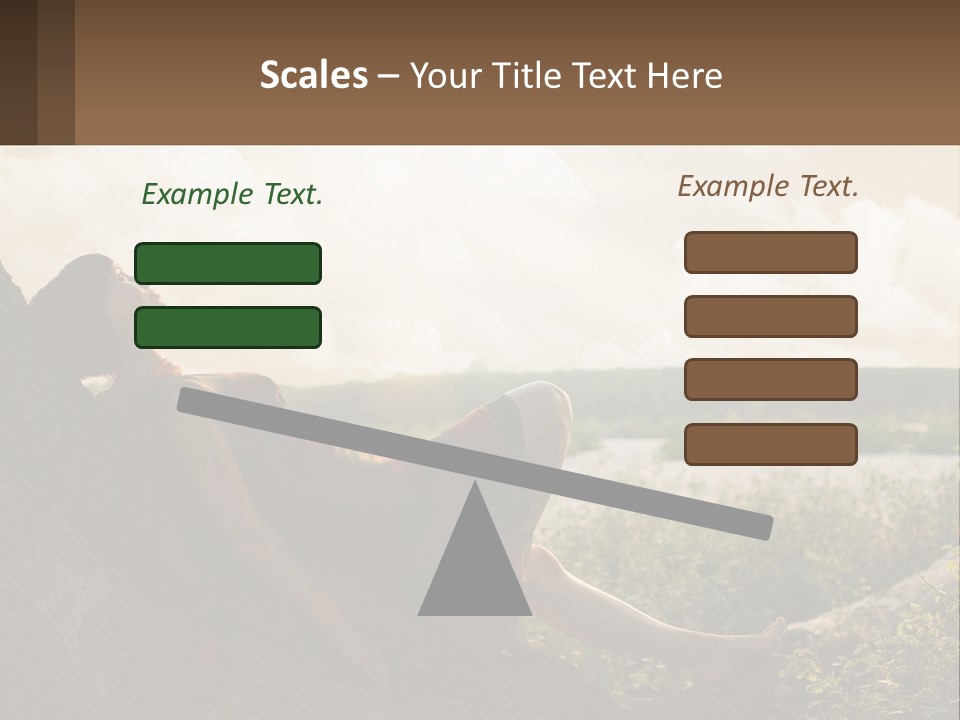 Scales – Your Title Text Here

Example Text.

Example Text.